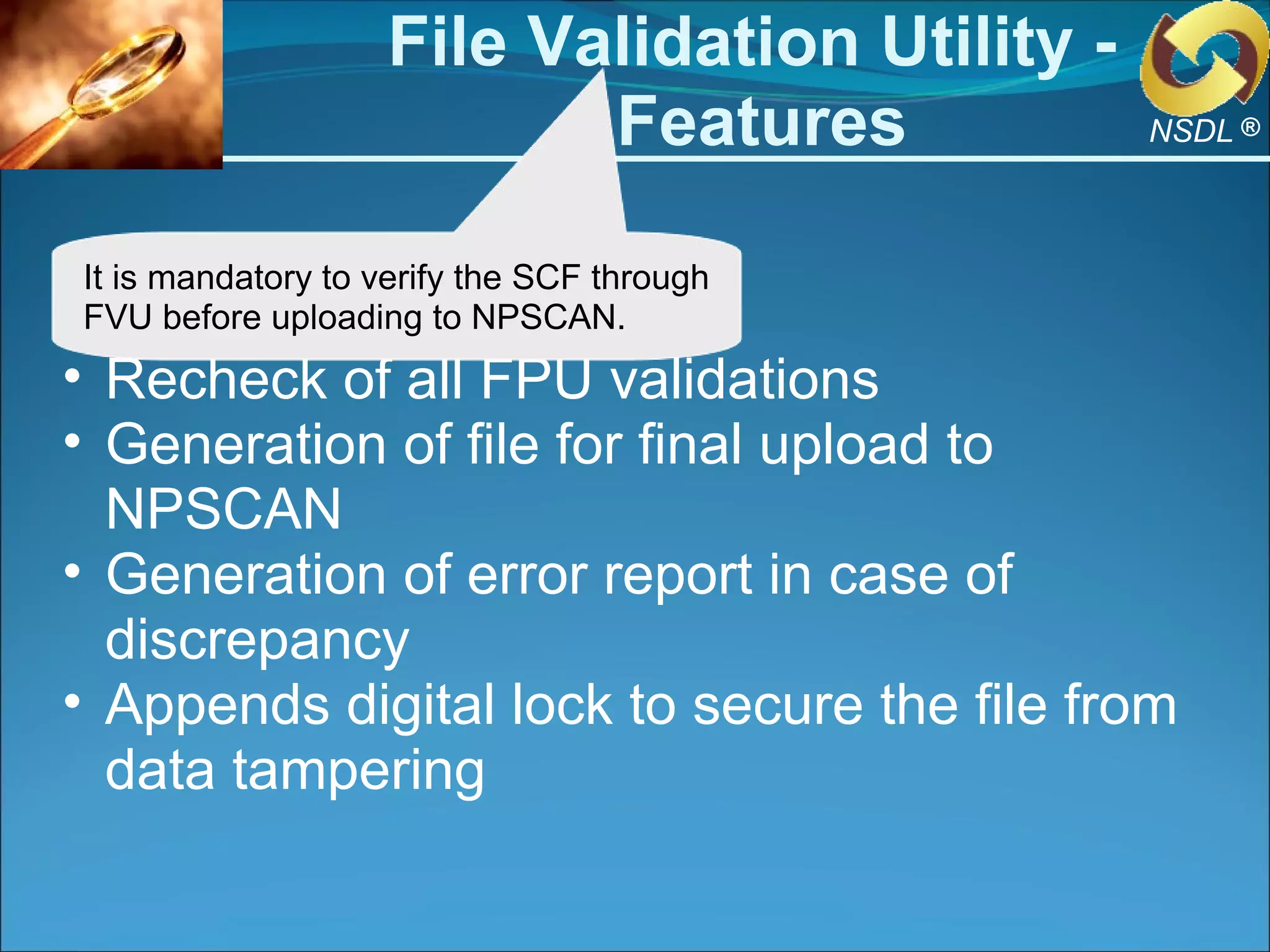 File Validation Utility - Features

NSDL ®

It is mandatory to verify the SCF through FVU before uploading to NPSCAN.

• Recheck of all FPU validations
• Generation of file for final upload to NPSCAN
• Generation of error report in case of discrepancy
• Appends digital lock to secure the file from data tampering